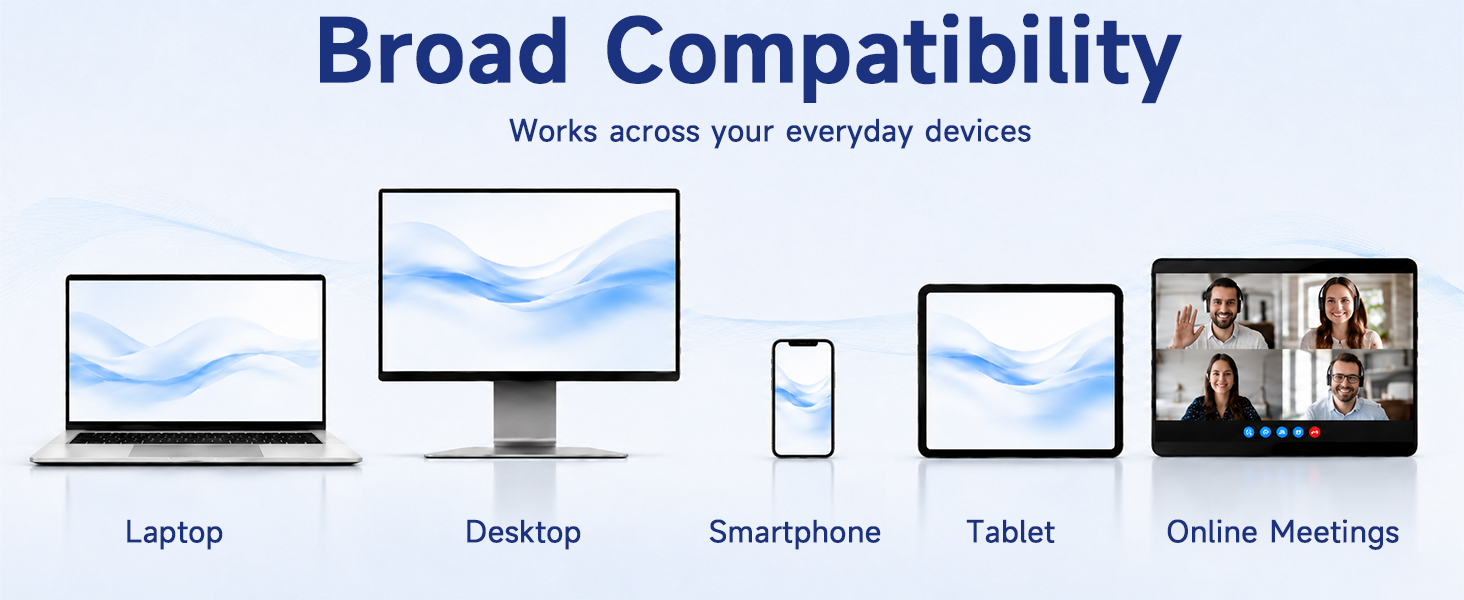 Broad Compatibility

Works across your everyday devices

Laptop

Desktop

Smartphone

Tablet

Online Meetings